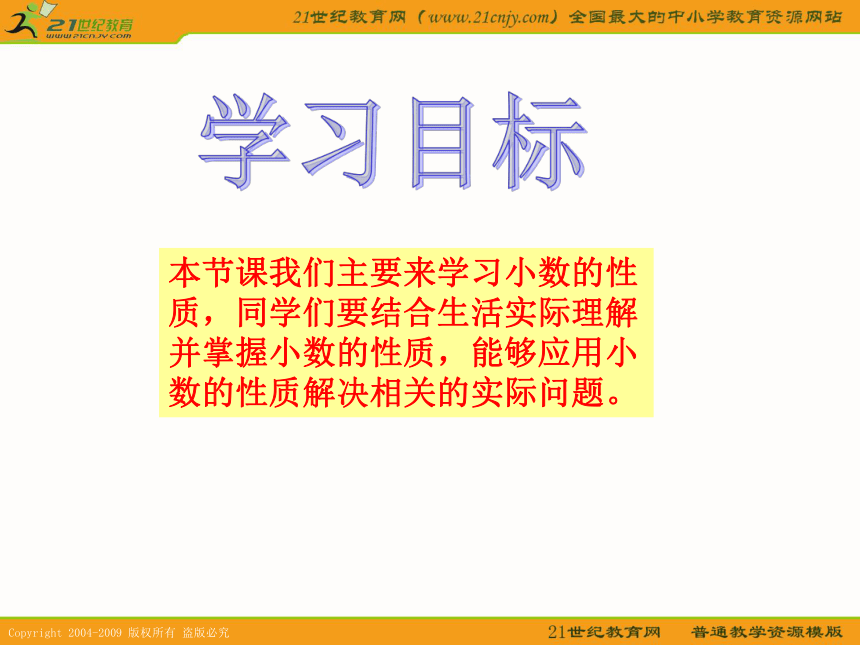 21世纪教育
www.21cnjy.com

21世纪教育网（www.21cnjy.com）全国最大的中小学教育资源网站

学习目标

本节课我们主要来学习小数的性质，同学们要结合生活实际理解并掌握小数的性质，能够应用小数的性质解决相关的实际问题。

Copyright 2004-2009 版权所有 盗版必究

21世纪教育网 普通教学资源模版